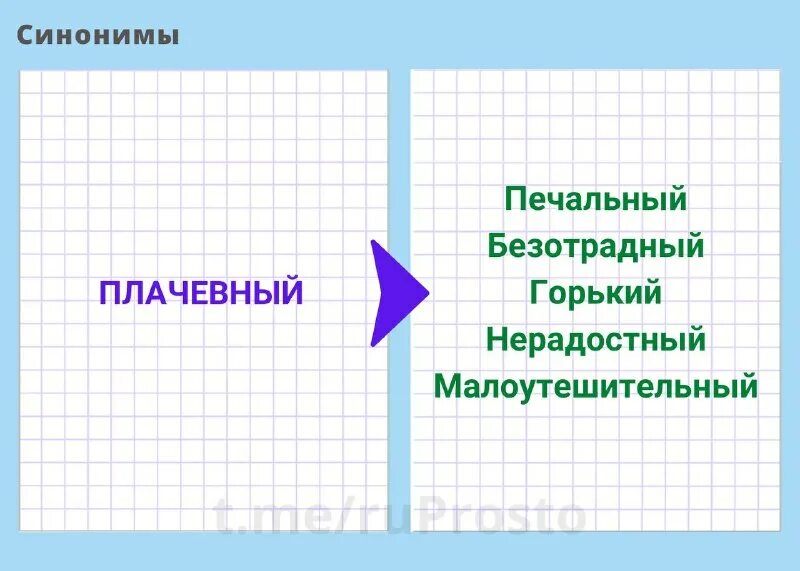 Синонимы

ПЛАЧЕВНЫЙ

Печальный
Безотрадный
Горький
Нерадостный
Малоутешительный

t.me/ruProsto